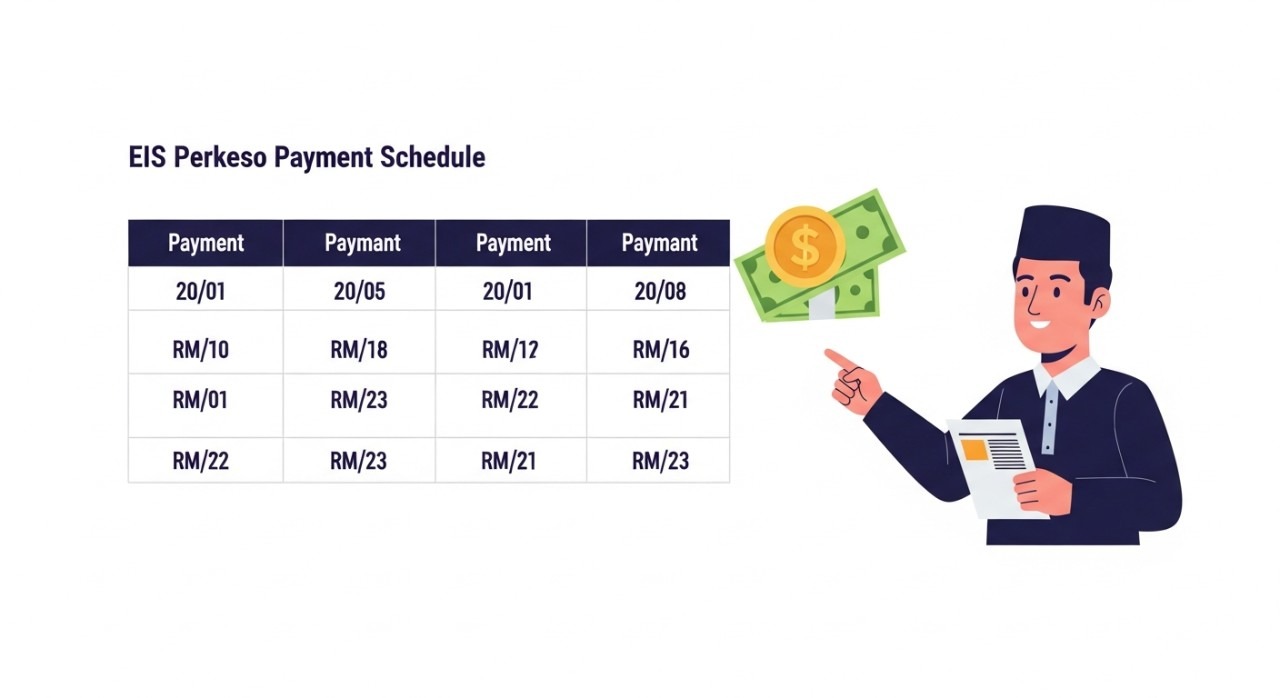 EIS Perkeso Payment Schedule

| Payment | Paymant | Payment | Paymant |
|---|---|---|---|
| 20/01 | 20/05 | 20/01 | 20/08 |
| RM/10 | RM/18 | RM/12 | RM/16 |
| RM/01 | RM/23 | RM/22 | RM/21 |
| RM/22 | RM/23 | RM/21 | RM/23 |

$